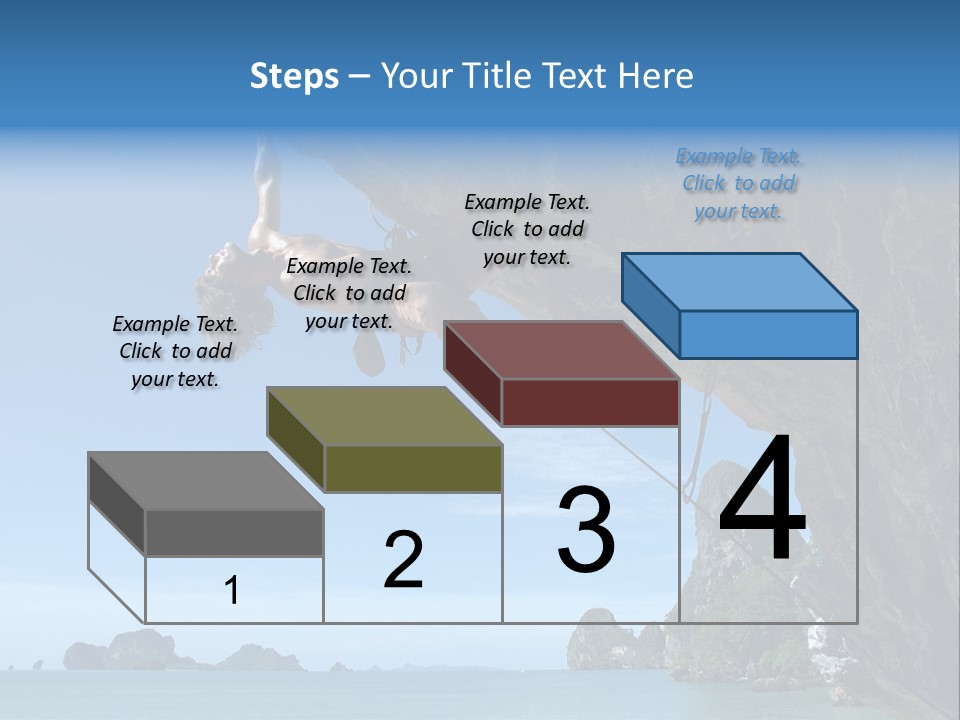 Steps – Your Title Text Here

Example Text. Click to add your text.

Example Text. Click to add your text.

Example Text. Click to add your text.

Example Text. Click to add your text.

1

2

3

4